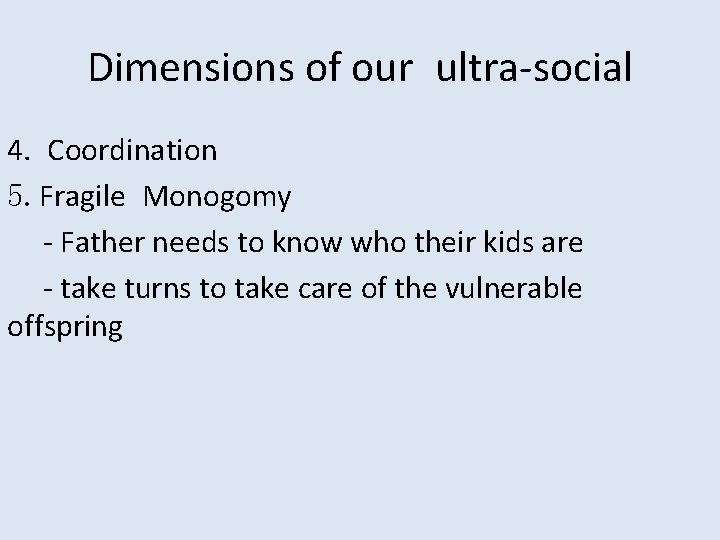 Dimensions of our ultra-social

4. Coordination

5. Fragile Monogomy

- Father needs to know who their kids are

- take turns to take care of the vulnerable offspring